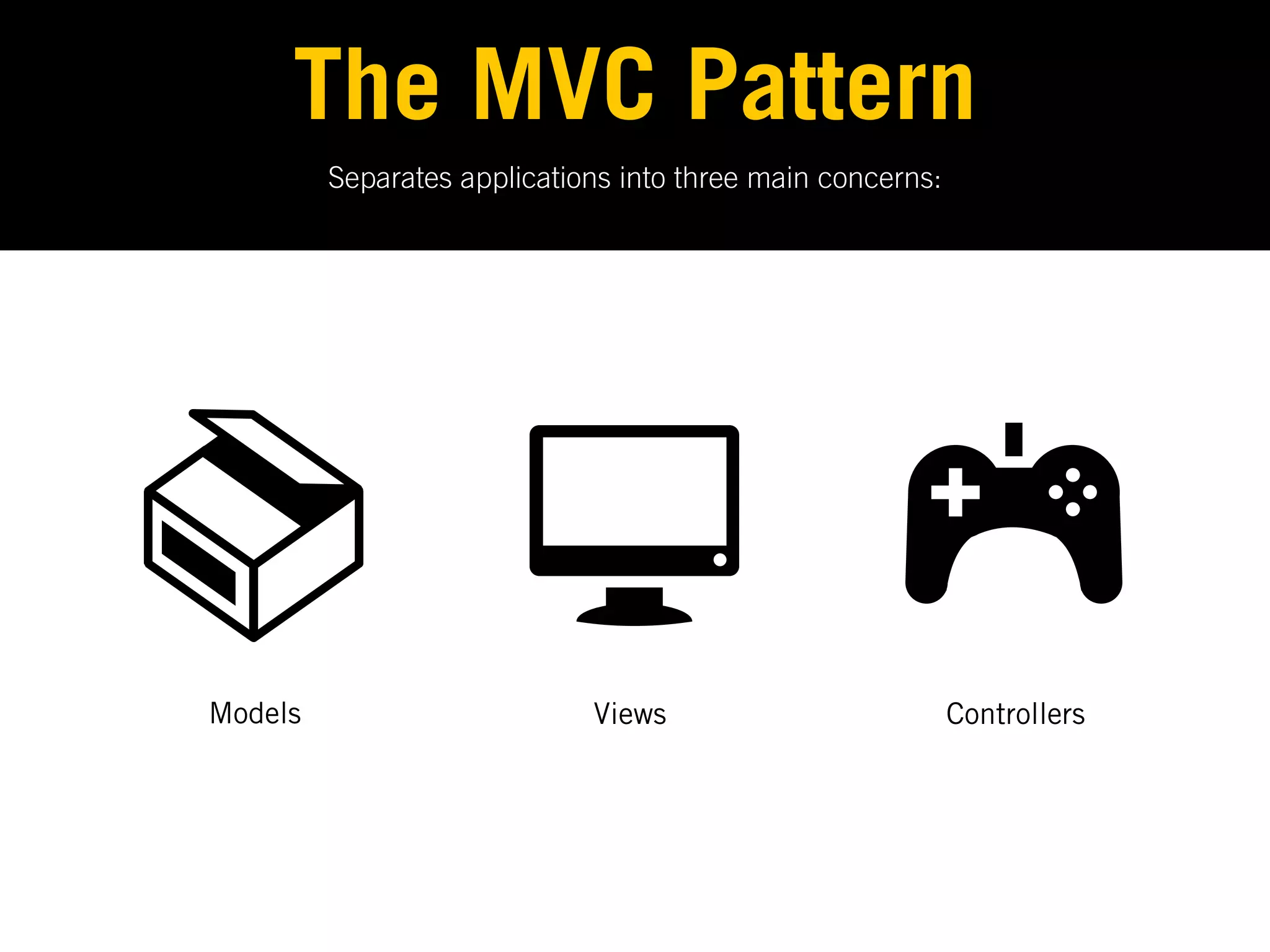 The MVC Pattern

Separates applications into three main concerns:

Models

Views

Controllers